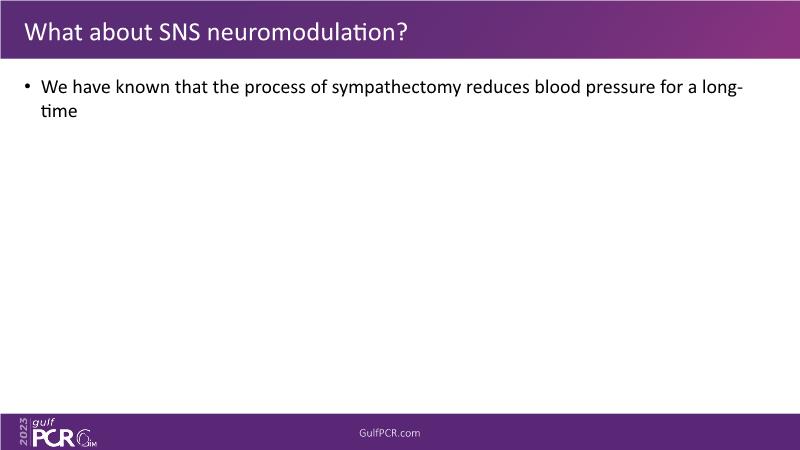 What about SNS neuromodulation?

• We have known that the process of sympathectomy reduces blood pressure for a long-time

2023 gulf PCR GIM

GulfPCR.com